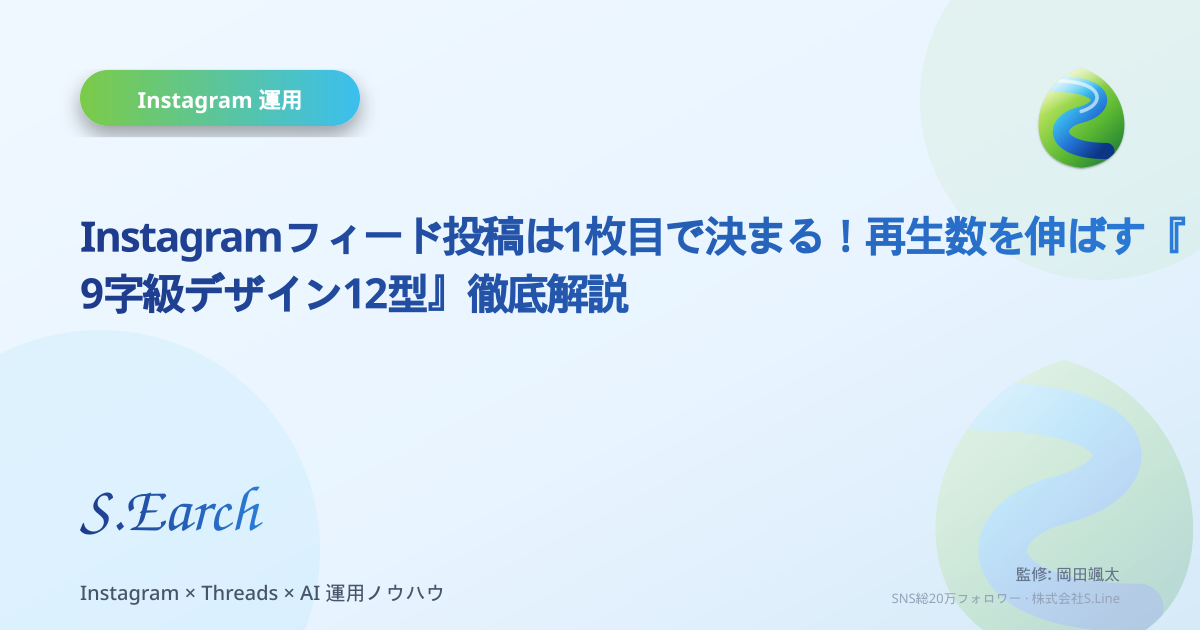 Instagram 運用

Instagramフィード投稿は1枚目で決まる！再生数を伸ばす『9字級デザイン12型』徹底解説

S.Earch

Instagram × Threads × AI 運用ノウハウ

監修: 岡田颯太

SNS総20万フォロワー · 株式会社S.Line